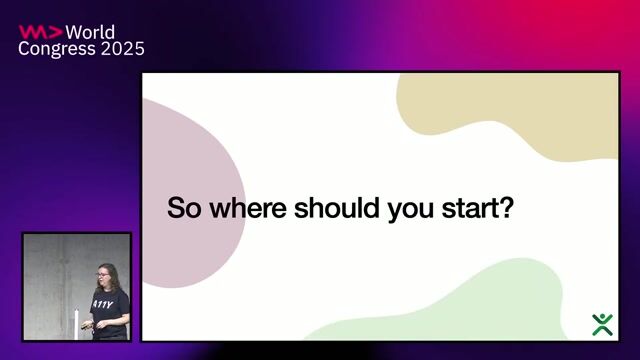 World Congress 2025

So where should you start?

A11Y